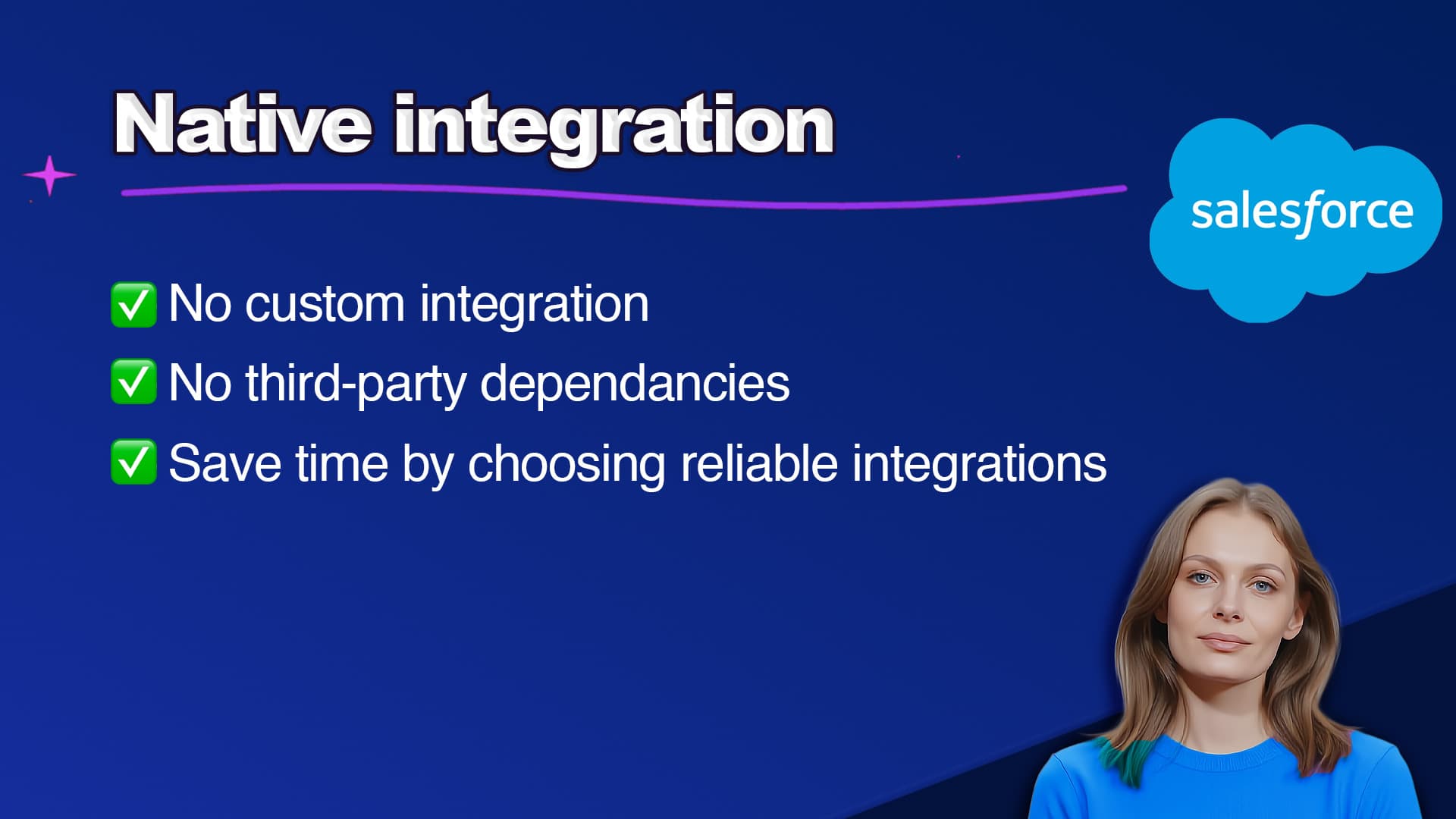 Native integration

salesforce

✅ No custom integration
✅ No third-party dependancies
✅ Save time by choosing reliable integrations